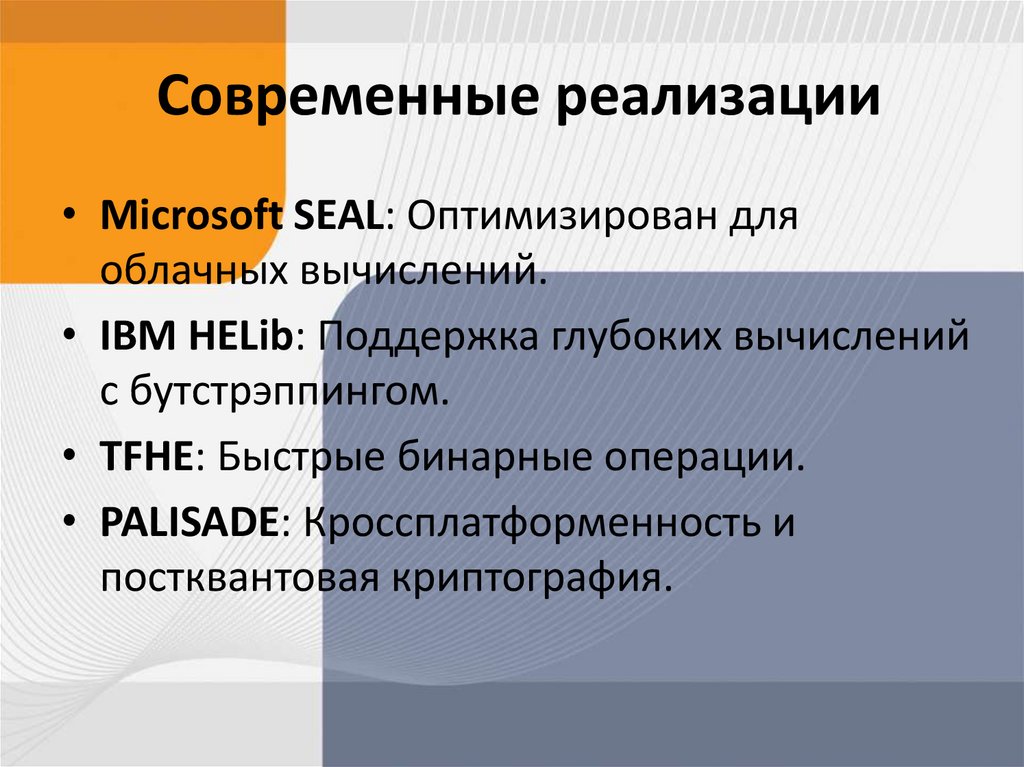 Современные реализации

• Microsoft SEAL: Оптимизирован для облачных вычислений.
• IBM HELib: Поддержка глубоких вычислений с бутстрэппингом.
• TFHE: Быстрые бинарные операции.
• PALISADE: Кроссплатформенность и постквантовая криптография.